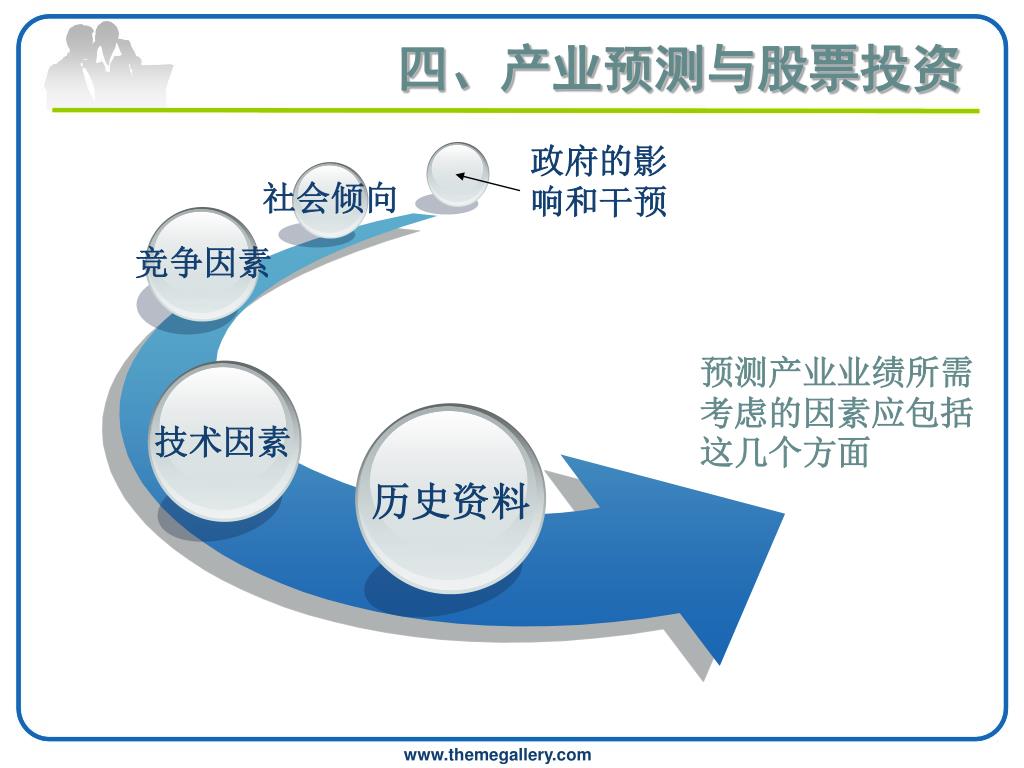 四、产业预测与股票投资

政府的影响和干预

社会倾向

竞争因素

技术因素

历史资料

预测产业业绩所需考虑的因素应包括这几个方面

www.themegallery.com